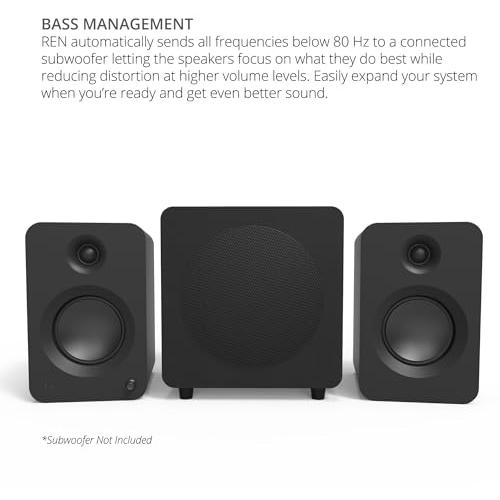 BASS MANAGEMENT
REN automatically sends all frequencies below 80 Hz to a connected subwoofer letting the speakers focus on what they do best while reducing distortion at higher volume levels. Easily expand your system when you're ready and get even better sound.

*Subwoofer Not Included